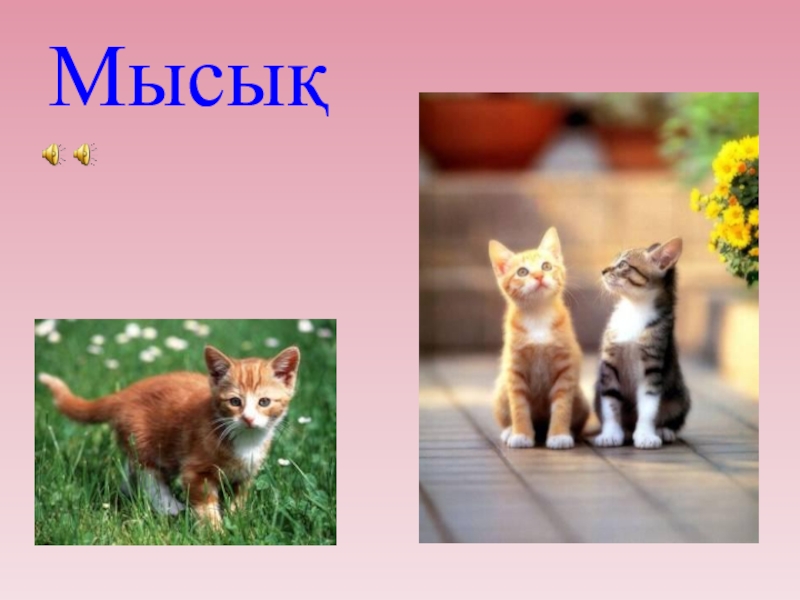 Мысық